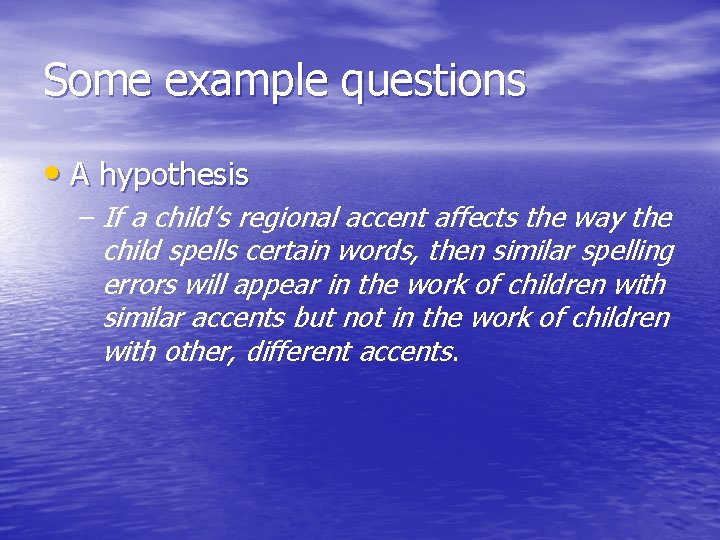 Some example questions

• A hypothesis

– If a child's regional accent affects the way the child spells certain words, then similar spelling errors will appear in the work of children with similar accents but not in the work of children with other, different accents.